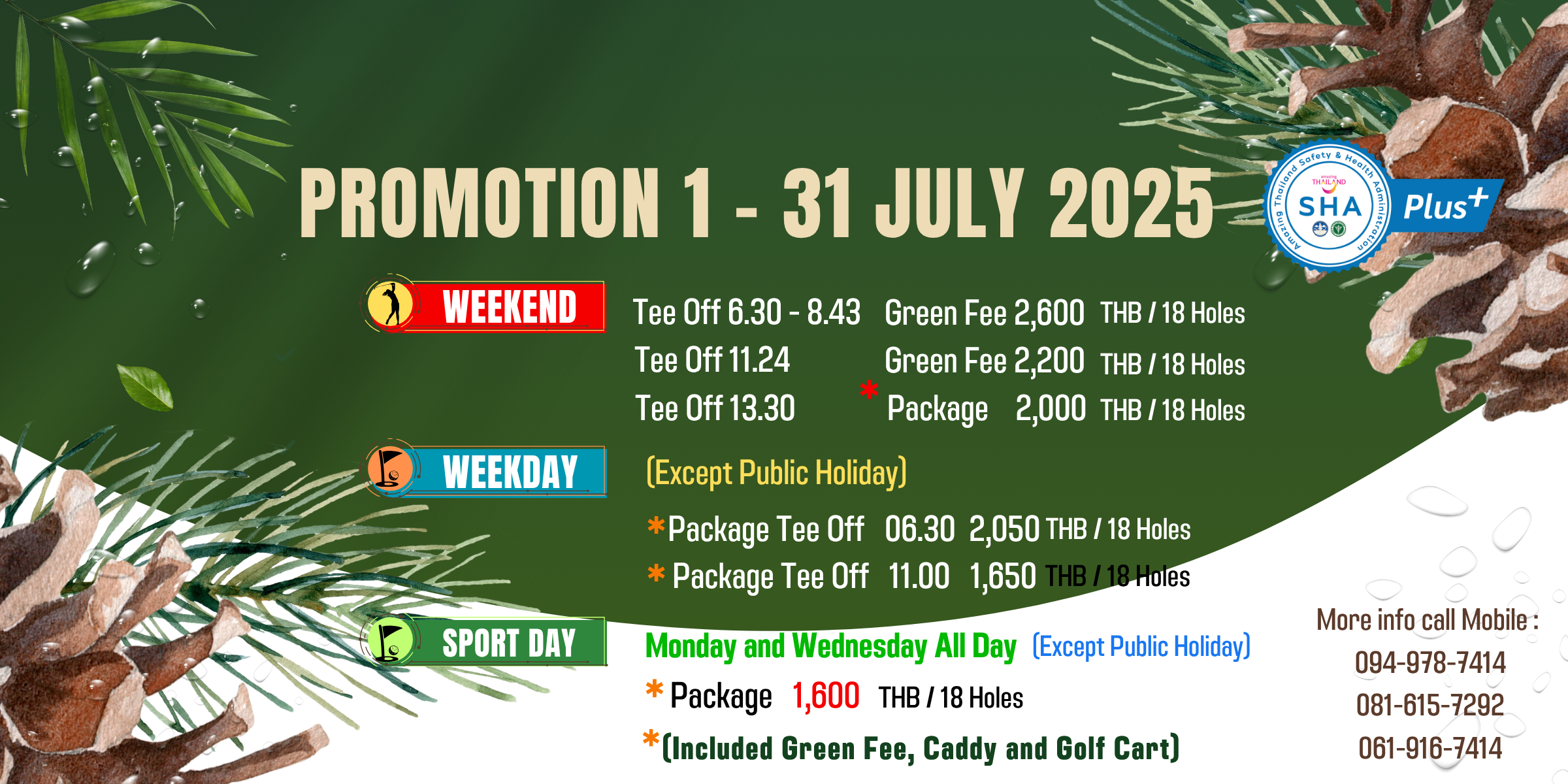 PROMOTION 1 - 31 JULY 2025

Amazing Thailand Safety & Health Administration
amazing THAILAND
SHA
Plus+

WEEKEND
Tee Off 6.30 - 8.43 Green Fee 2,600 THB / 18 Holes
Tee Off 11.24 Green Fee 2,200 THB / 18 Holes
Tee Off 13.30 * Package 2,000 THB / 18 Holes

WEEKDAY
(Except Public Holiday)
*Package Tee Off 06.30 2,050 THB / 18 Holes
* Package Tee Off 11.00 1,650 THB / 18 Holes

SPORT DAY
Monday and Wednesday All Day (Except Public Holiday)
* Package 1,600 THB / 18 Holes
*(Included Green Fee, Caddy and Golf Cart)

More info call Mobile :
094-978-7414
081-615-7292
061-916-7414